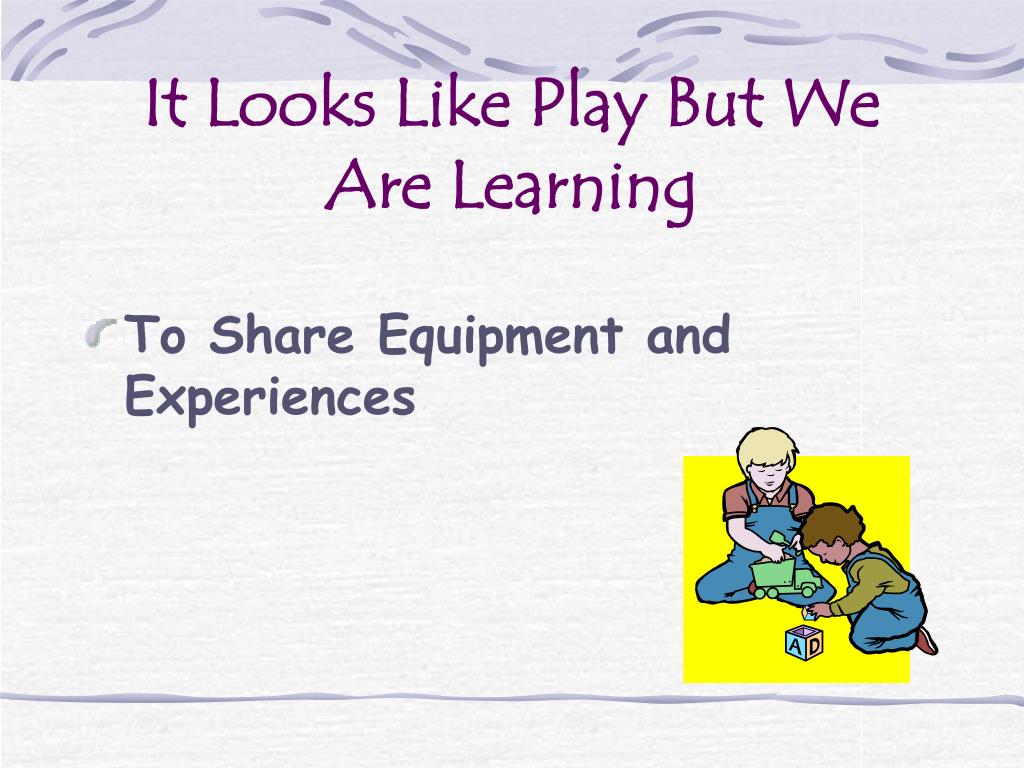 It Looks Like Play But We Are Learning

To Share Equipment and Experiences

A D